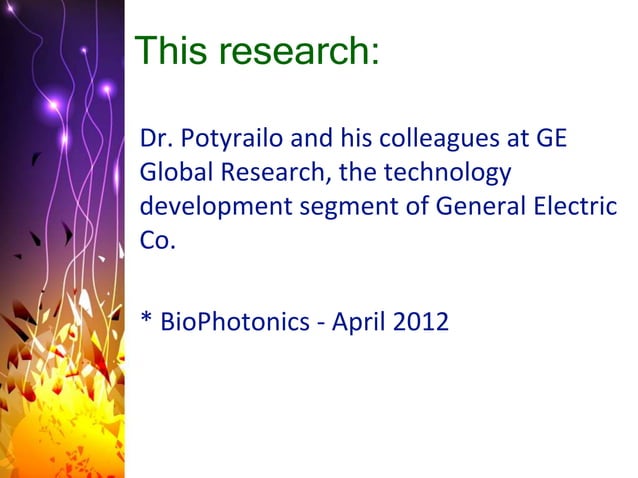 This research:

Dr. Potyrailo and his colleagues at GE Global Research, the technology development segment of General Electric Co.

* BioPhotonics - April 2012